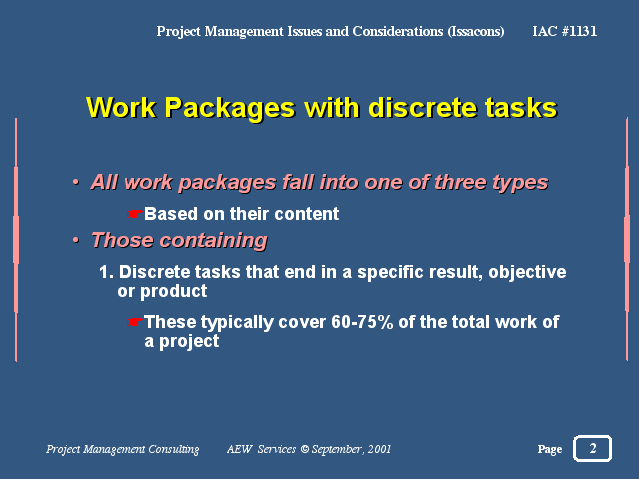 Project Management Issues and Considerations (Issacons) IAC #1131

Work Packages with discrete tasks

• All work packages fall into one of three types

☛Based on their content

• Those containing

1. Discrete tasks that end in a specific result, objective or product

☛These typically cover 60-75% of the total work of a project

Project Management Consulting AEW Services © September, 2001

Page 2